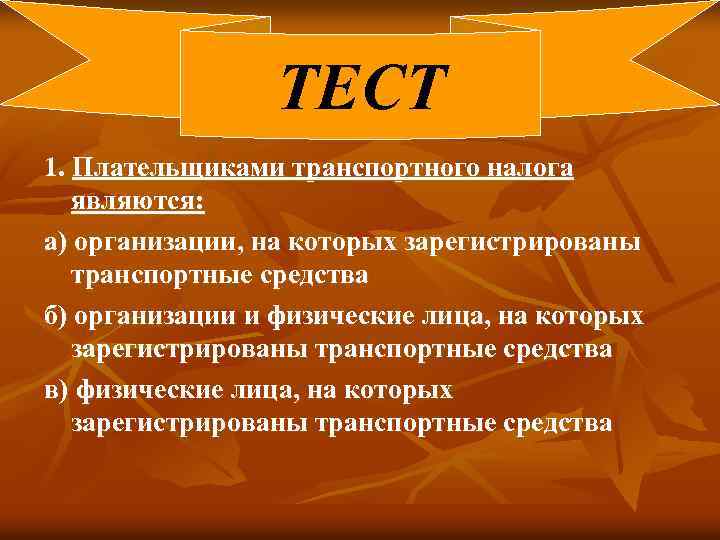 ТЕСТ

1. Плательщиками транспортного налога являются:

а) организации, на которых зарегистрированы транспортные средства

б) организации и физические лица, на которых зарегистрированы транспортные средства

в) физические лица, на которых зарегистрированы транспортные средства